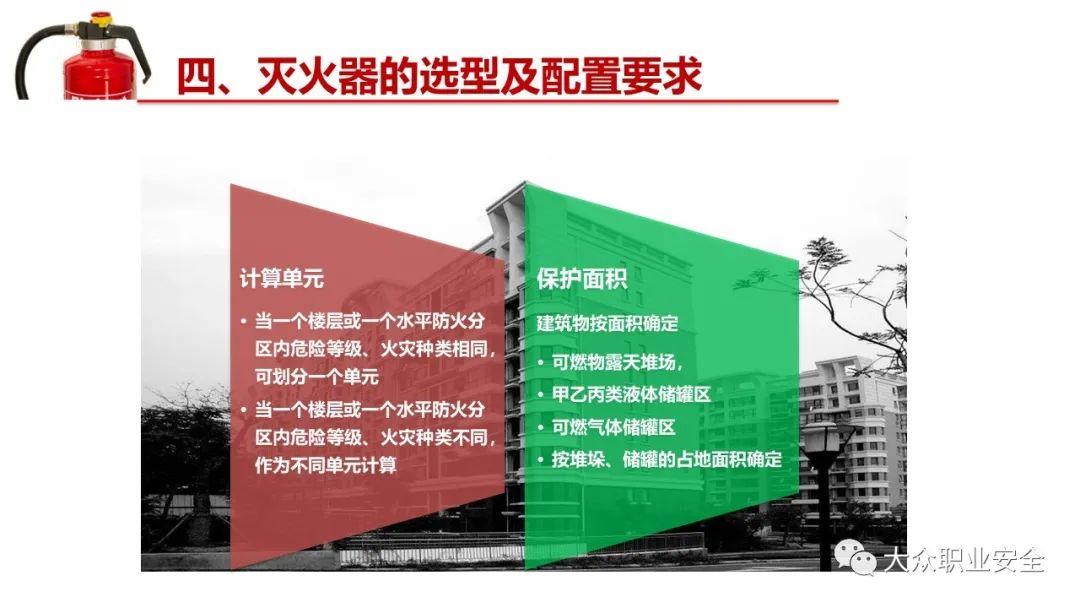 四、灭火器的选型及配置要求

计算单元

• 当一个楼层或一个水平防火分区内危险等级、火灾种类相同，可划分一个单元

• 当一个楼层或一个水平防火分区内危险等级、火灾种类不同，作为不同单元计算

保护面积

建筑物按面积确定

• 可燃物露天堆场，

• 甲乙丙类液体储罐区

• 可燃气体储罐区

• 按堆垛、储罐的占地面积确定

大众职业安全